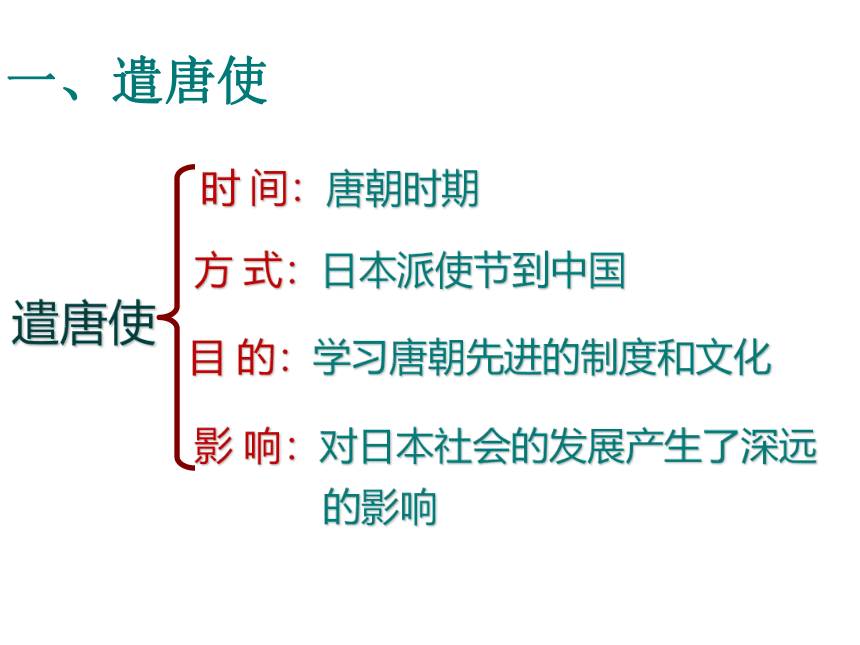 一、遣唐使

遣唐使

时 间：唐朝时期

方 式：日本派使节到中国

目 的：学习唐朝先进的制度和文化

影 响：对日本社会的发展产生了深远的影响